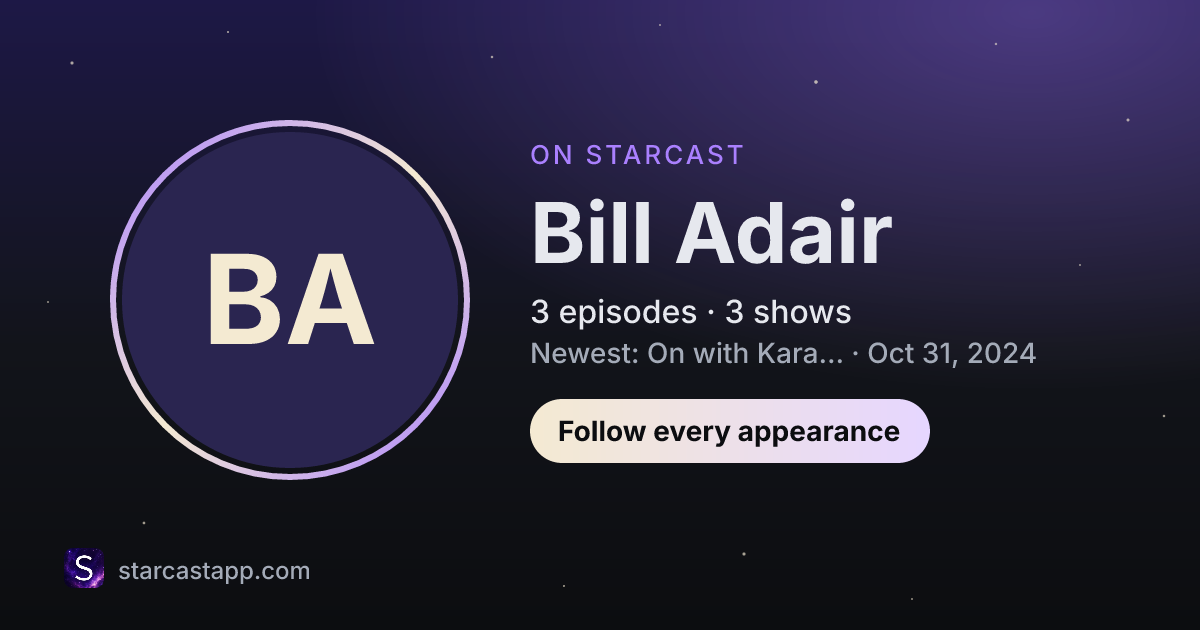 BA

ON STARCAST

Bill Adair

3 episodes · 3 shows

Newest: On with Kara... · Oct 31, 2024

Follow every appearance

S

starcastapp.com